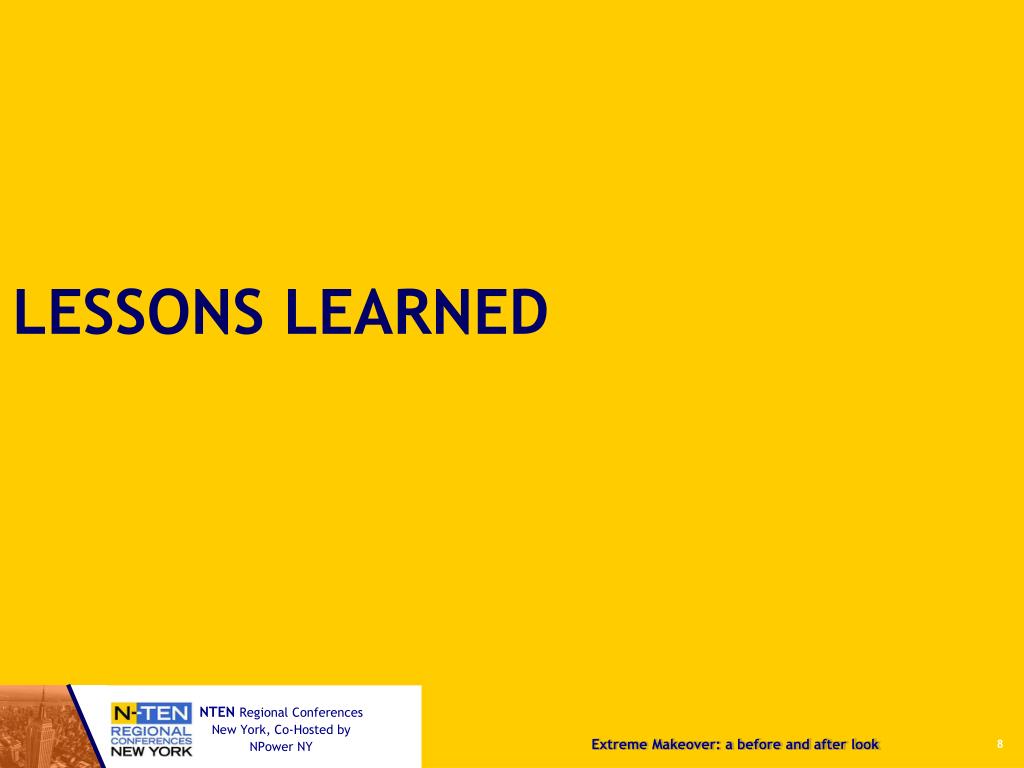 LESSONS LEARNED

N-TEN REGIONAL CONFERENCES NEW YORK

NTEN Regional Conferences New York, Co-Hosted by NPower NY

Extreme Makeover: a before and after look

8